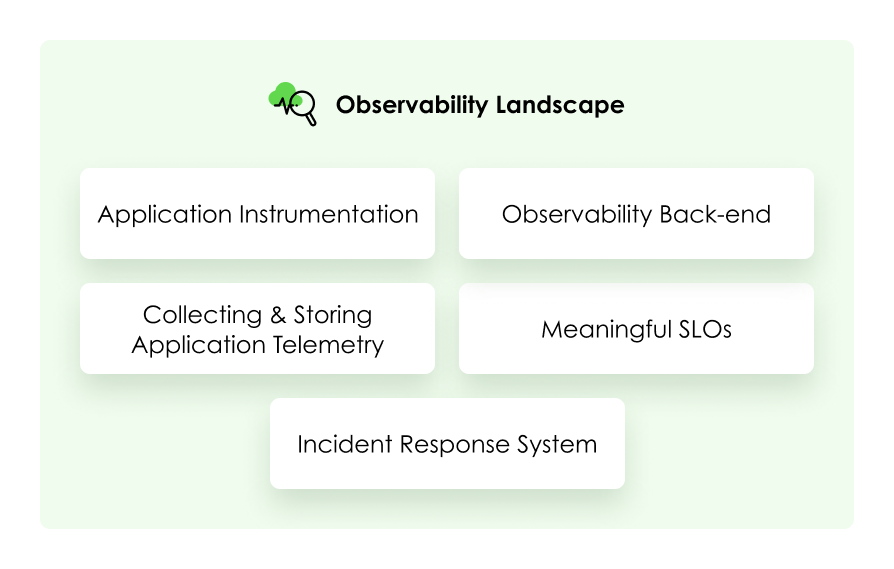 Observability Landscape

Application Instrumentation

Observability Back-end

Collecting & Storing Application Telemetry

Meaningful SLOs

Incident Response System